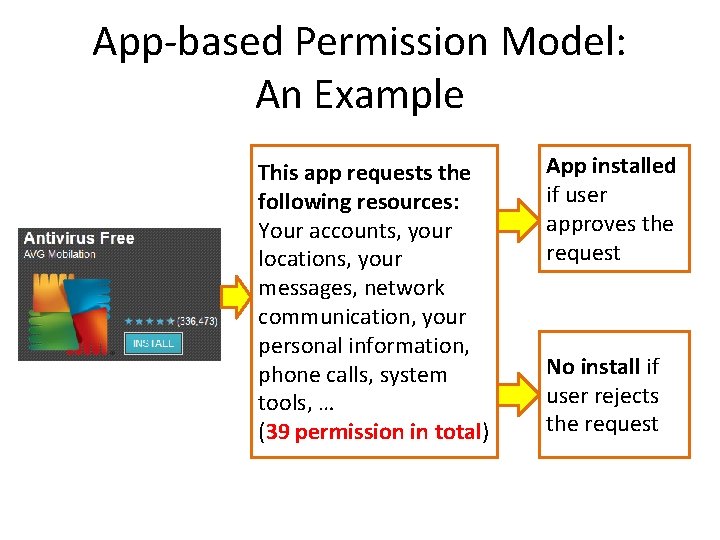 App-based Permission Model:
An Example

Antivirus Free
AVG Mobilation
★★★★★ (336,473)
INSTALL

This app requests the following resources: Your accounts, your locations, your messages, network communication, your personal information, phone calls, system tools, …
(39 permission in total)

App installed if user approves the request

No install if user rejects the request